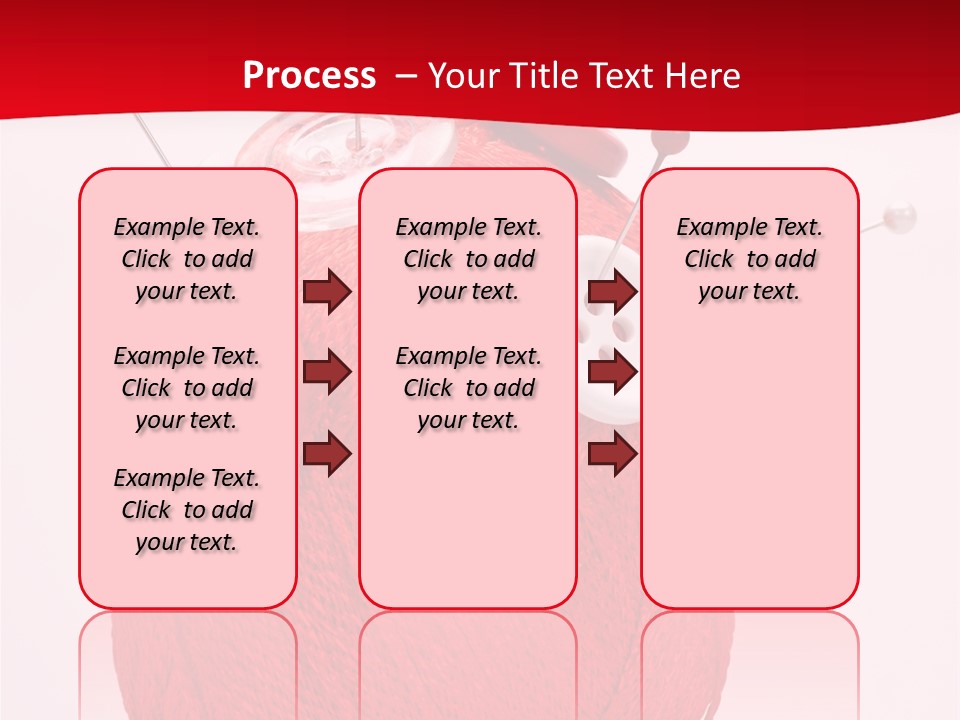 Process – Your Title Text Here

Example Text. Click to add your text.

Example Text. Click to add your text.

Example Text. Click to add your text.

Example Text. Click to add your text.

Example Text. Click to add your text.

Example Text. Click to add your text.